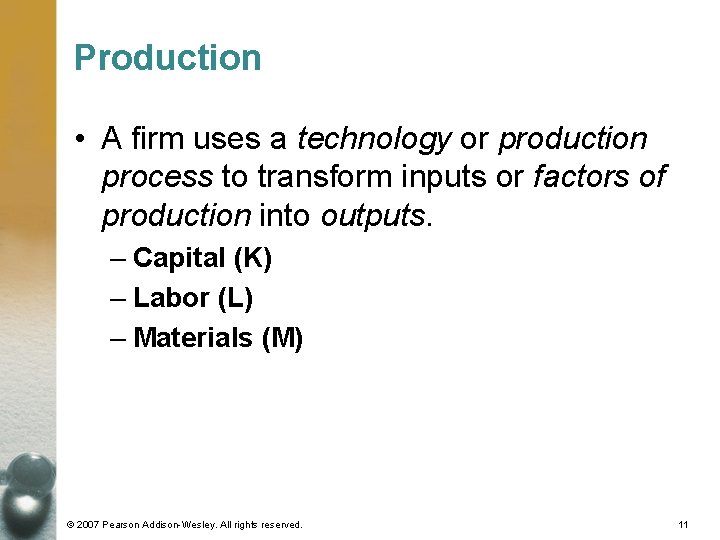 Production

• A firm uses a technology or production process to transform inputs or factors of production into outputs.

– Capital (K)
– Labor (L)
– Materials (M)

© 2007 Pearson Addison-Wesley. All rights reserved.

11